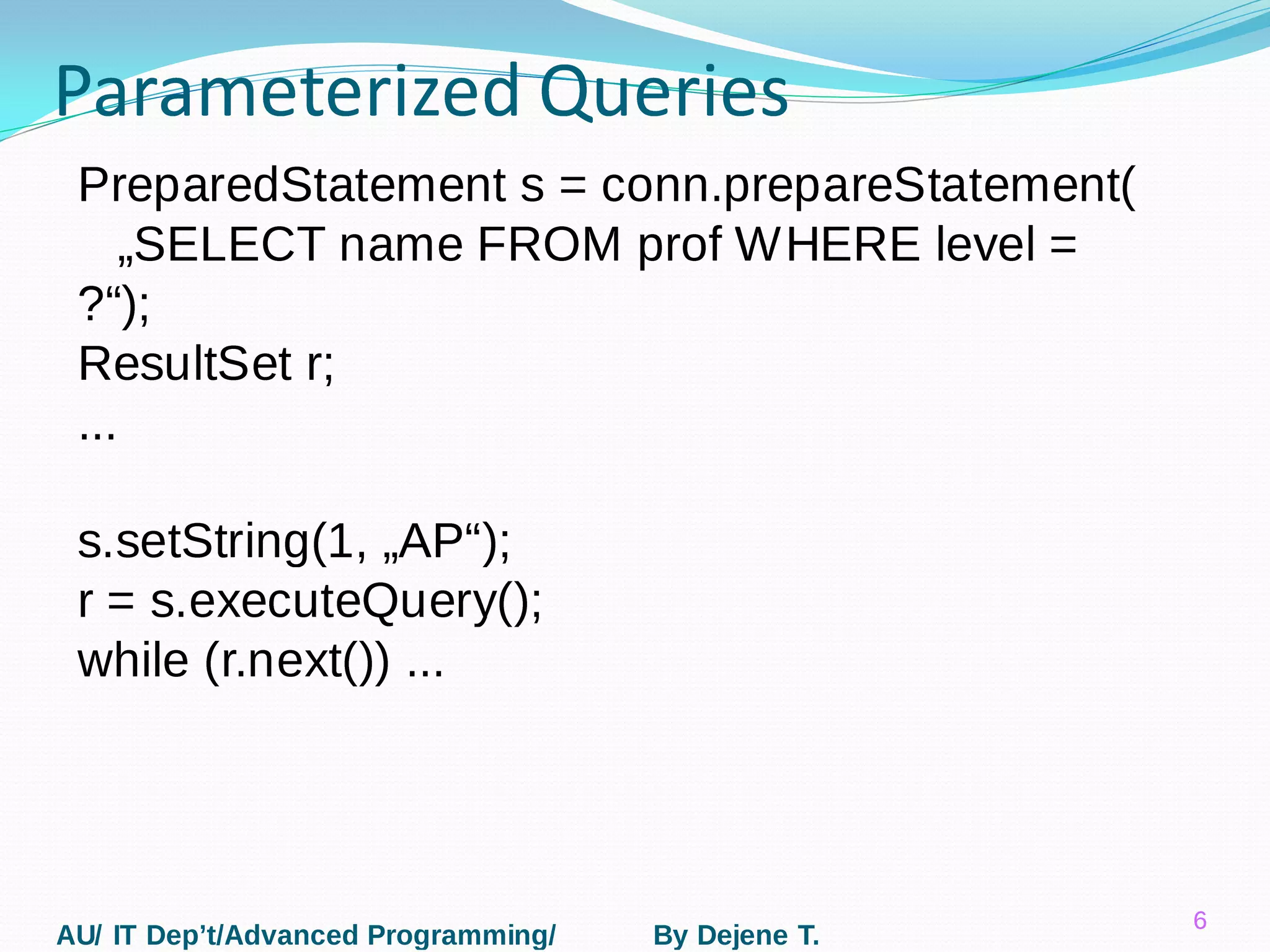 Parameterized Queries

PreparedStatement s = conn.prepareStatement(
„SELECT name FROM prof WHERE level =
?“);
ResultSet r;
...

s.setString(1, „AP“);
r = s.executeQuery();
while (r.next()) ...

AU/ IT Dep’t/Advanced Programming/ By Dejene T.

6